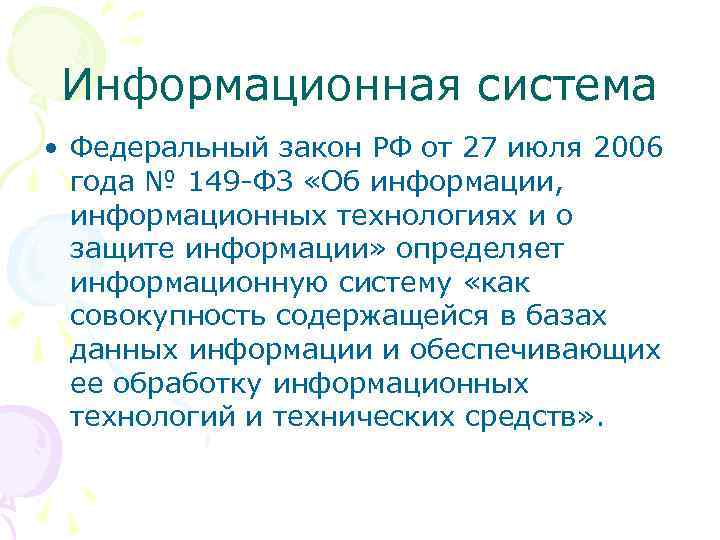 Информационная система

• Федеральный закон РФ от 27 июля 2006 года № 149-ФЗ «Об информации, информационных технологиях и о защите информации» определяет информационную систему «как совокупность содержащейся в базах данных информации и обеспечивающих ее обработку информационных технологий и технических средств».